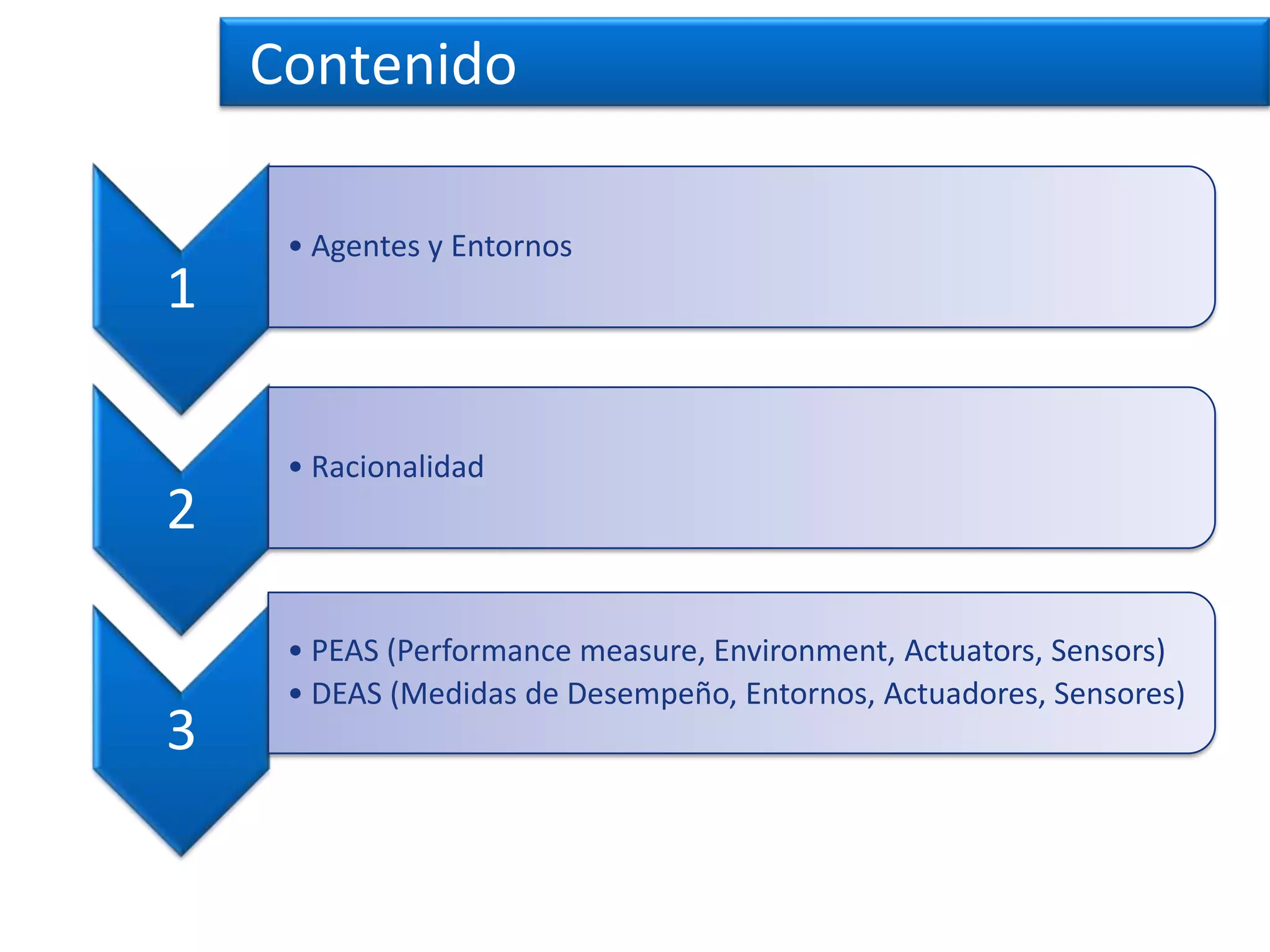 Contenido

1

• Agentes y Entornos

2

• Racionalidad

3

• PEAS (Performance measure, Environment, Actuators, Sensors)
• DEAS (Medidas de Desempeño, Entornos, Actuadores, Sensores)